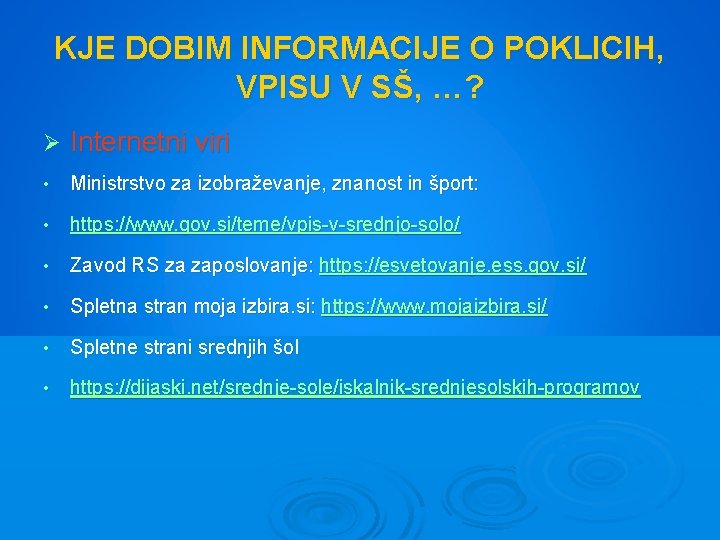 KJE DOBIM INFORMACIJE O POKLICIH, VPISU V SŠ, …?

➢ Internetni viri

• Ministrstvo za izobraževanje, znanost in šport:

• https://www.gov.si/teme/vpis-v-srednjo-solo/

• Zavod RS za zaposlovanje: https://esvetovanje.ess.gov.si/

• Spletna stran moja izbira.si: https://www.mojaizbira.si/

• Spletne strani srednjih šol

• https://dijaski.net/srednje-sole/iskalnik-srednjesolskih-programov